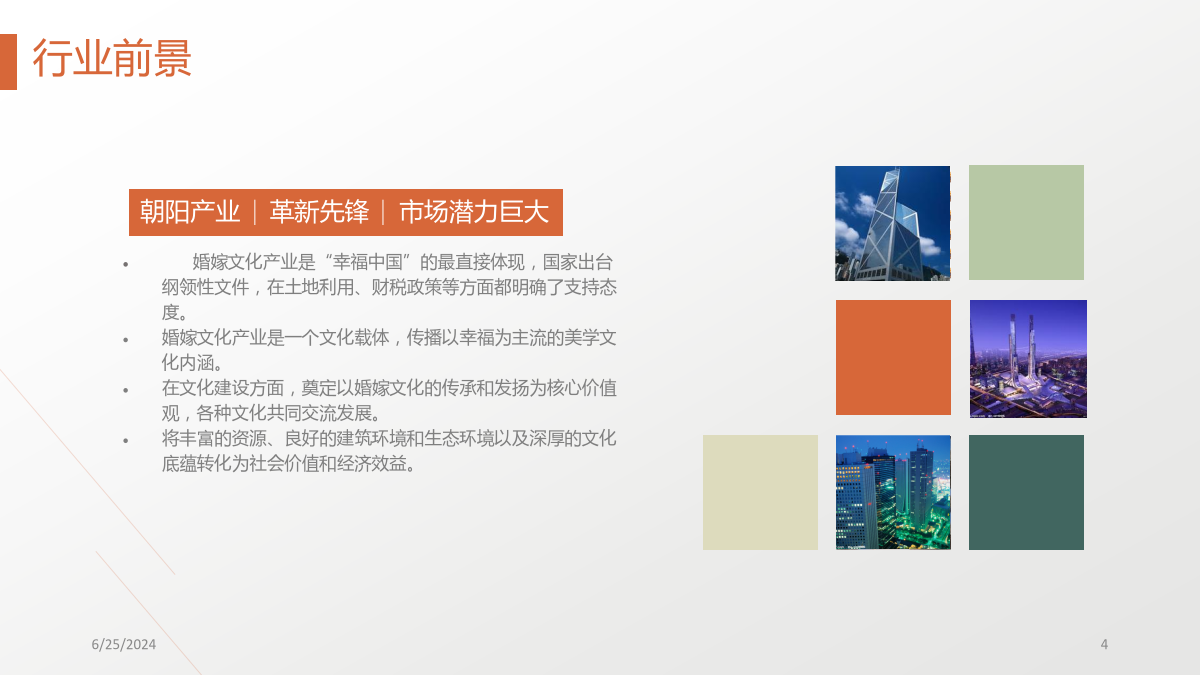 行业前景

朝阳产业｜革新先锋｜市场潜力巨大

• 婚嫁文化产业是“幸福中国”的最直接体现，国家出台纲领性文件，在土地利用、财税政策等方面都明确了支持态度。
• 婚嫁文化产业是一个文化载体，传播以幸福为主流的美学文化内涵。
• 在文化建设方面，奠定以婚嫁文化的传承和发扬为核心价值观，各种文化共同交流发展。
• 将丰富的资源、良好的建筑环境和生态环境以及深厚的文化底蕴转化为社会价值和经济效益。

6/25/2024

4